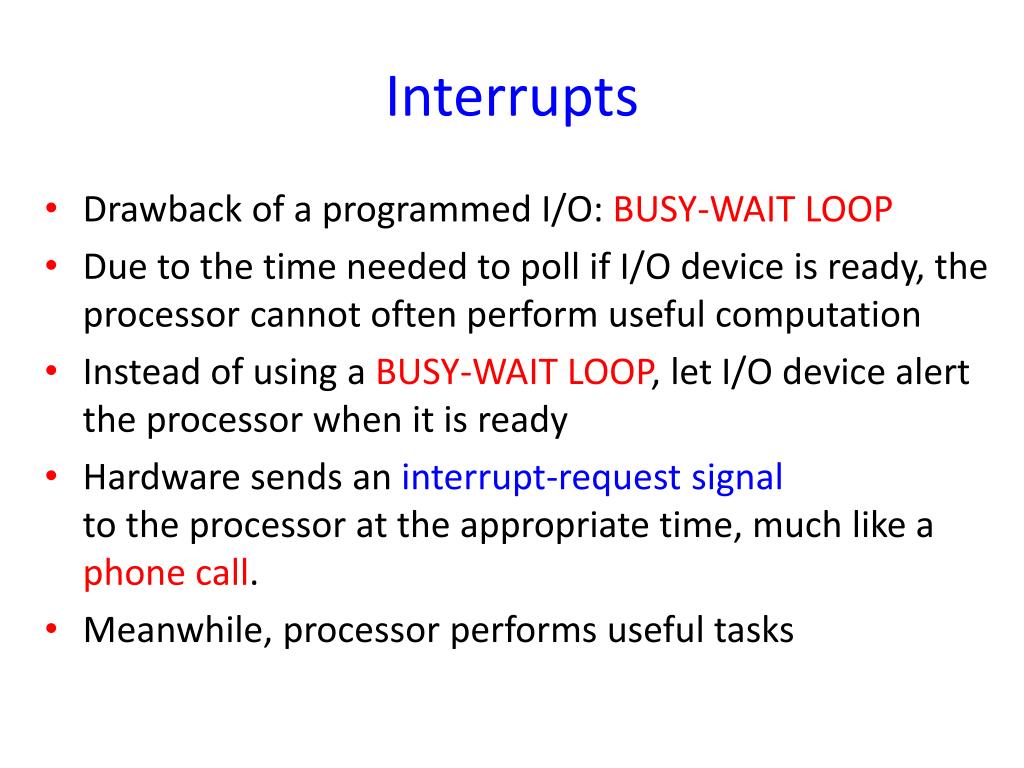 Interrupts

• Drawback of a programmed I/O: BUSY-WAIT LOOP
• Due to the time needed to poll if I/O device is ready, the processor cannot often perform useful computation
• Instead of using a BUSY-WAIT LOOP, let I/O device alert the processor when it is ready
• Hardware sends an interrupt-request signal to the processor at the appropriate time, much like a phone call.
• Meanwhile, processor performs useful tasks